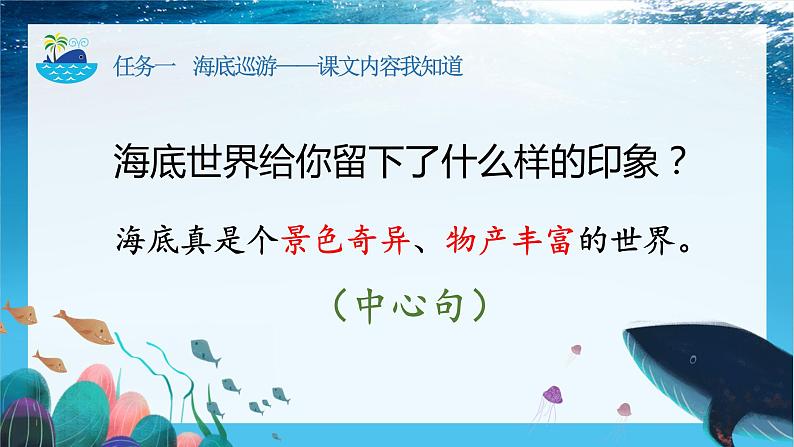 任务一　海底巡游——课文内容我知道

海底世界给你留下了什么样的印象？

海底真是个景色奇异、物产丰富的世界。

（中心句）